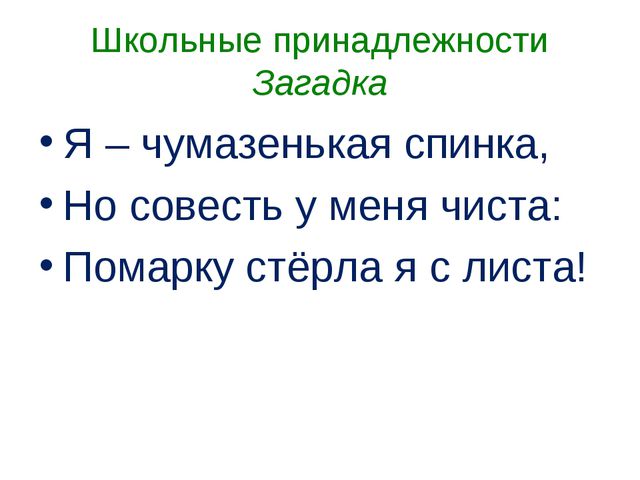 Школьные принадлежности
Загадка

• Я – чумазенькая спинка,
• Но совесть у меня чиста:
• Помарку стёрла я с листа!